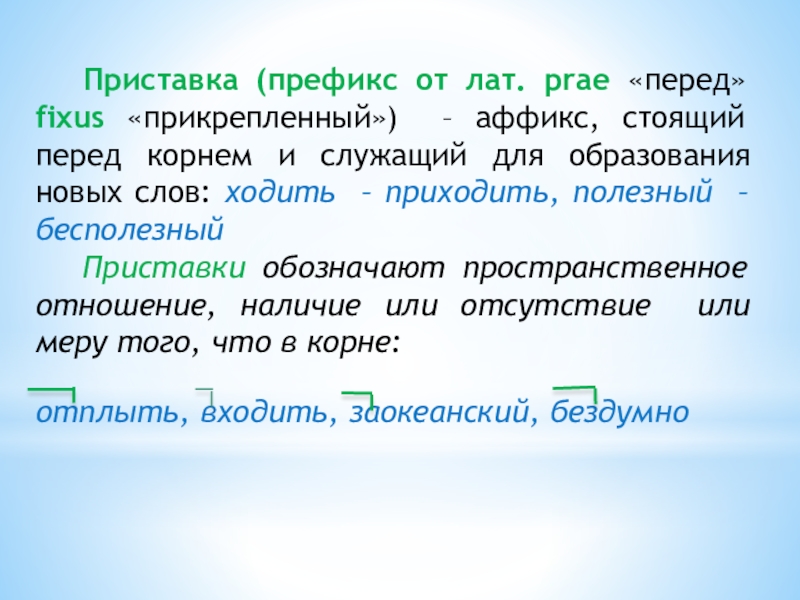 Приставка (префикс от лат. prae «перед» fixus «прикрепленный») – аффикс, стоящий перед корнем и служащий для образования новых слов: ходить – приходить, полезный – бесполезный

Приставки обозначают пространственное отношение, наличие или отсутствие или меру того, что в корне:

отплыть, входить, заокеанский, бездумно